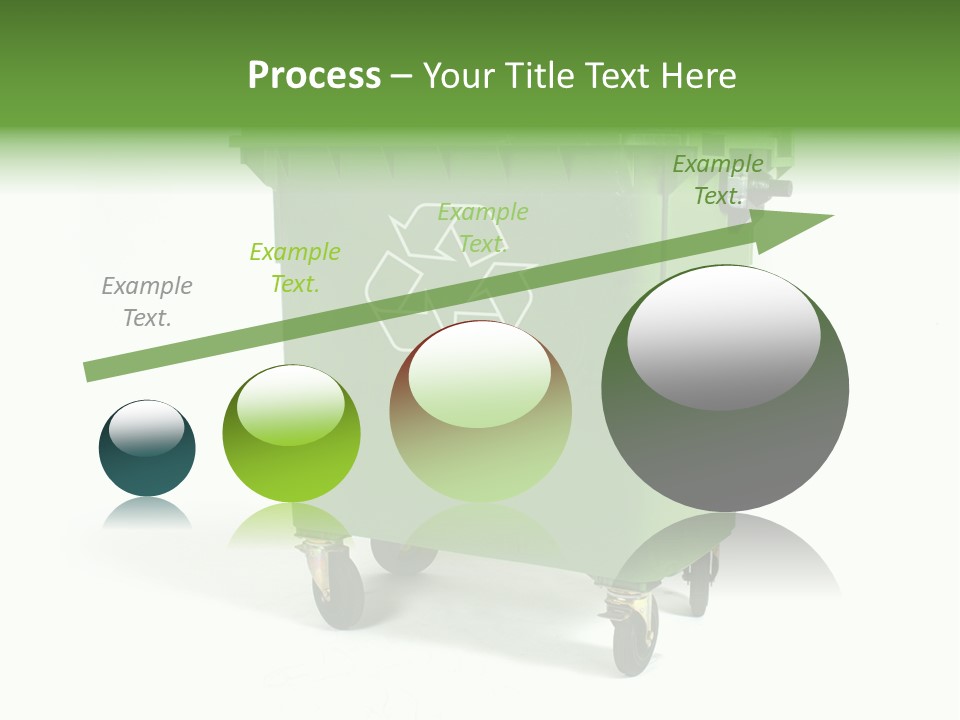 Process – Your Title Text Here

Example Text.

Example Text.

Example Text.

Example Text.